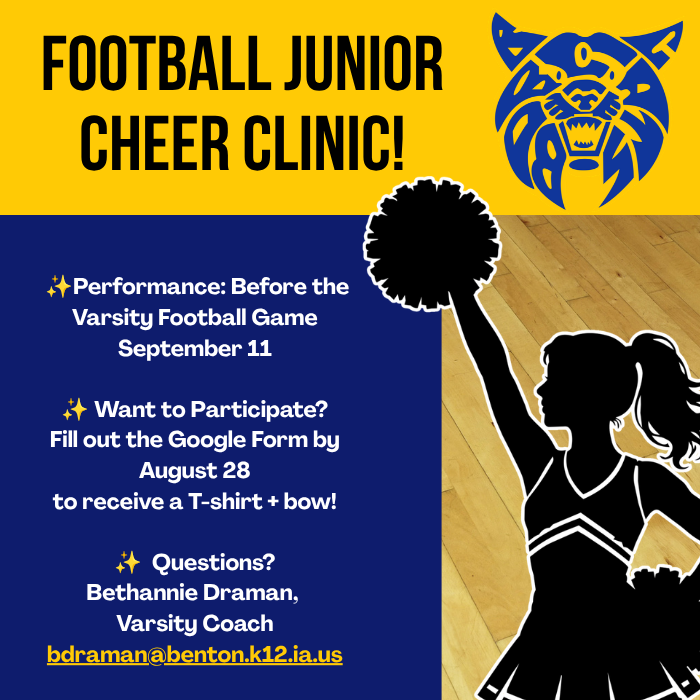 FOOTBALL JUNIOR CHEER CLINIC!

BOBCATS

✨Performance: Before the Varsity Football Game September 11

✨ Want to Participate? Fill out the Google Form by August 28 to receive a T-shirt + bow!

✨ Questions? Bethannie Draman, Varsity Coach bdraman@benton.k12.ia.us